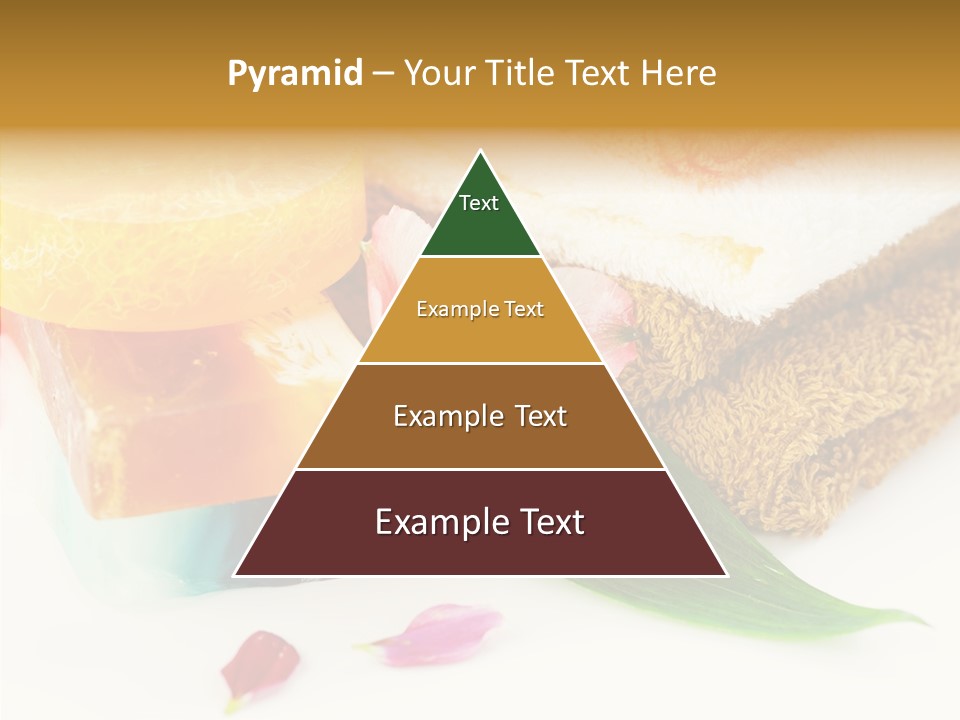 Pyramid – Your Title Text Here

Text

Example Text

Example Text

Example Text